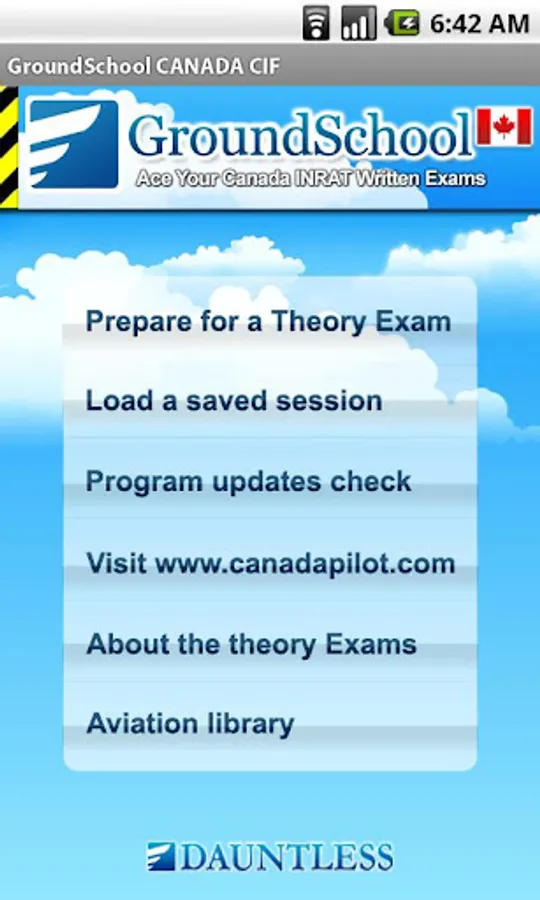 6:42 AM

GroundSchool CANADA CIF

GroundSchool

Ace Your Canada INRAT Written Exams

Prepare for a Theory Exam

Load a saved session

Program updates check

Visit www.canadapilot.com

About the theory Exams

Aviation library

DAUNTLESS